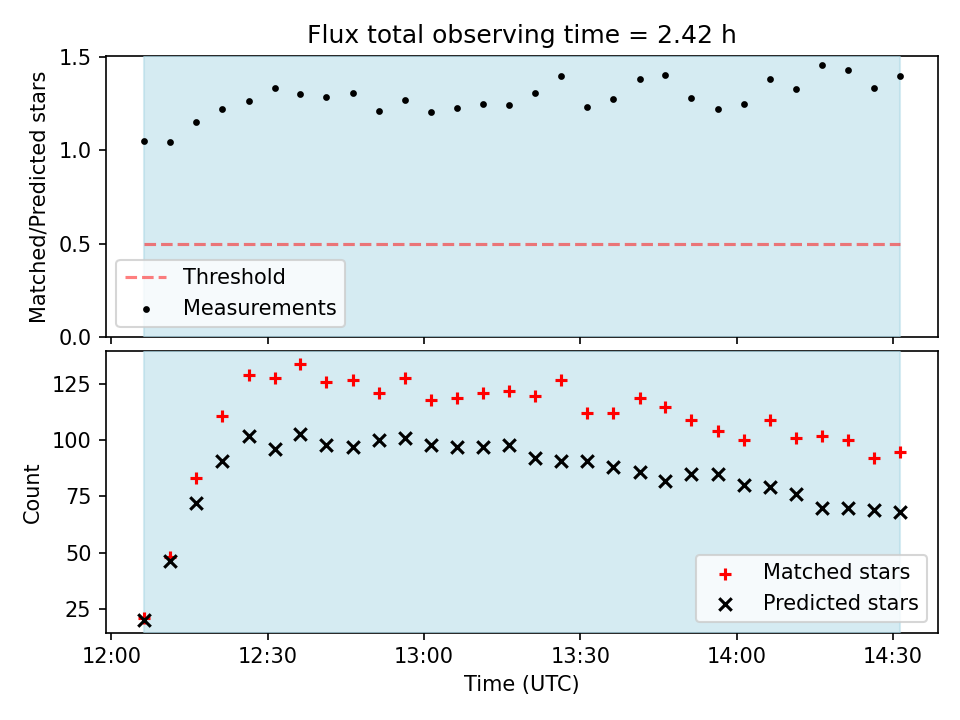 Flux total observing time = 2.42 h

Matched/Predicted stars

1.5
1.0
0.5
0.0

Threshold
Measurements

Count

125
100
75
50
25

Matched stars
Predicted stars

12:00
12:30
13:00
13:30
14:00
14:30

Time (UTC)